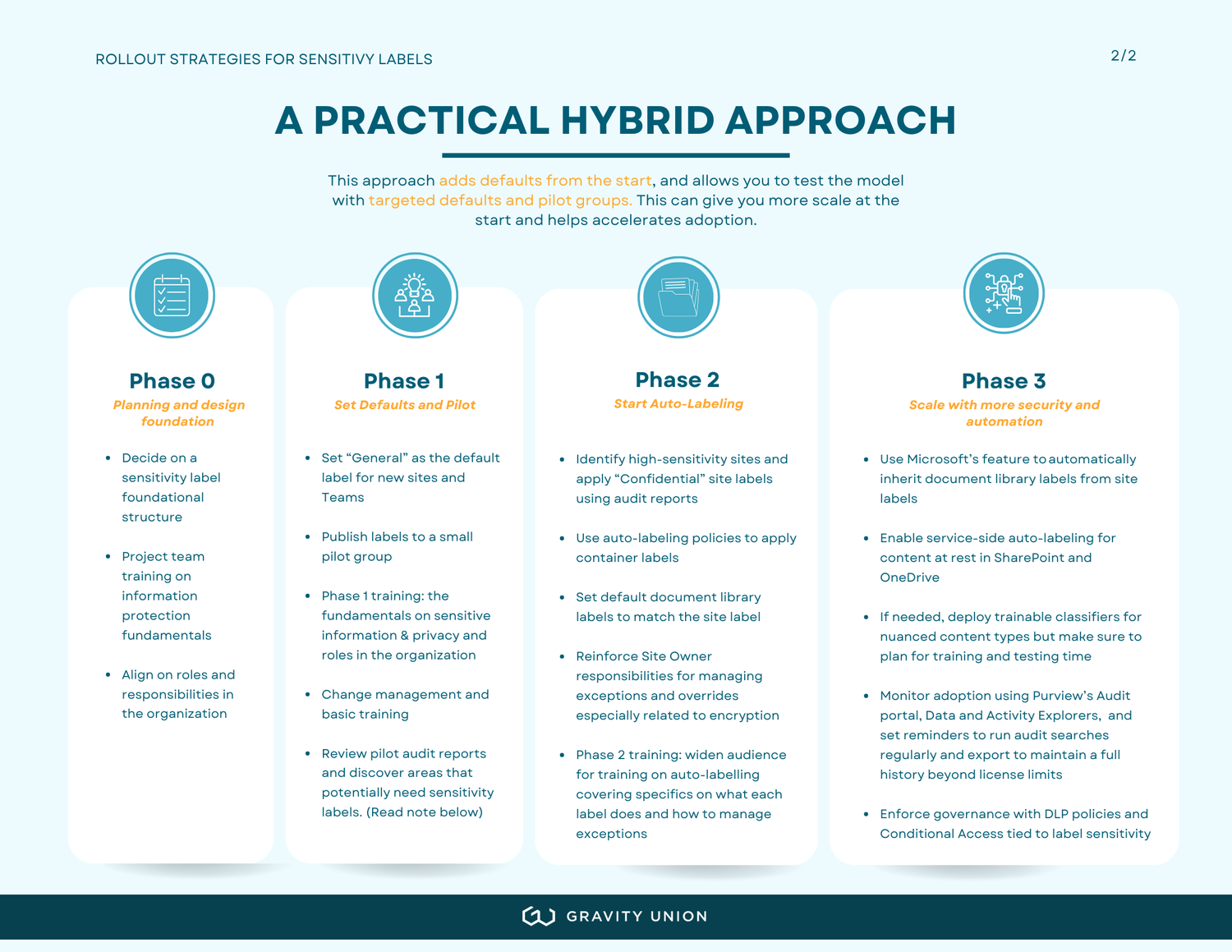 ROLLOUT STRATEGIES FOR SENSITIVY LABELS

2/2

A PRACTICAL HYBRID APPROACH

This approach adds defaults from the start, and allows you to test the model with targeted defaults and pilot groups. This can give you more scale at the start and helps accelerates adoption.

Phase 0
Planning and design foundation

- Decide on a sensitivity label foundational structure
- Project team training on information protection fundamentals
- Align on roles and responsibilities in the organization

Phase 1
Set Defaults and Pilot

- Set “General” as the default label for new sites and Teams
- Publish labels to a small pilot group
- Phase 1 training: the fundamentals on sensitive information & privacy and roles in the organization
- Change management and basic training
- Review pilot audit reports and discover areas that potentially need sensitivity labels. (Read note below)

Phase 2
Start Auto-Labeling

- Identify high-sensitivity sites and apply “Confidential” site labels using audit reports
- Use auto-labeling policies to apply container labels
- Set default document library labels to match the site label
- Reinforce Site Owner responsibilities for managing exceptions and overrides especially related to encryption
- Phase 2 training: widen audience for training on auto-labelling covering specifics on what each label does and how to manage exceptions

Phase 3
Scale with more security and automation

- Use Microsoft’s feature to automatically inherit document library labels from site labels
- Enable service-side auto-labeling for content at rest in SharePoint and OneDrive
- If needed, deploy trainable classifiers for nuanced content types but make sure to plan for training and testing time
- Monitor adoption using Purview’s Audit portal, Data and Activity Explorers, and set reminders to run audit searches regularly and export to maintain a full history beyond license limits
- Enforce governance with DLP policies and Conditional Access tied to label sensitivity

GRAVITY UNION